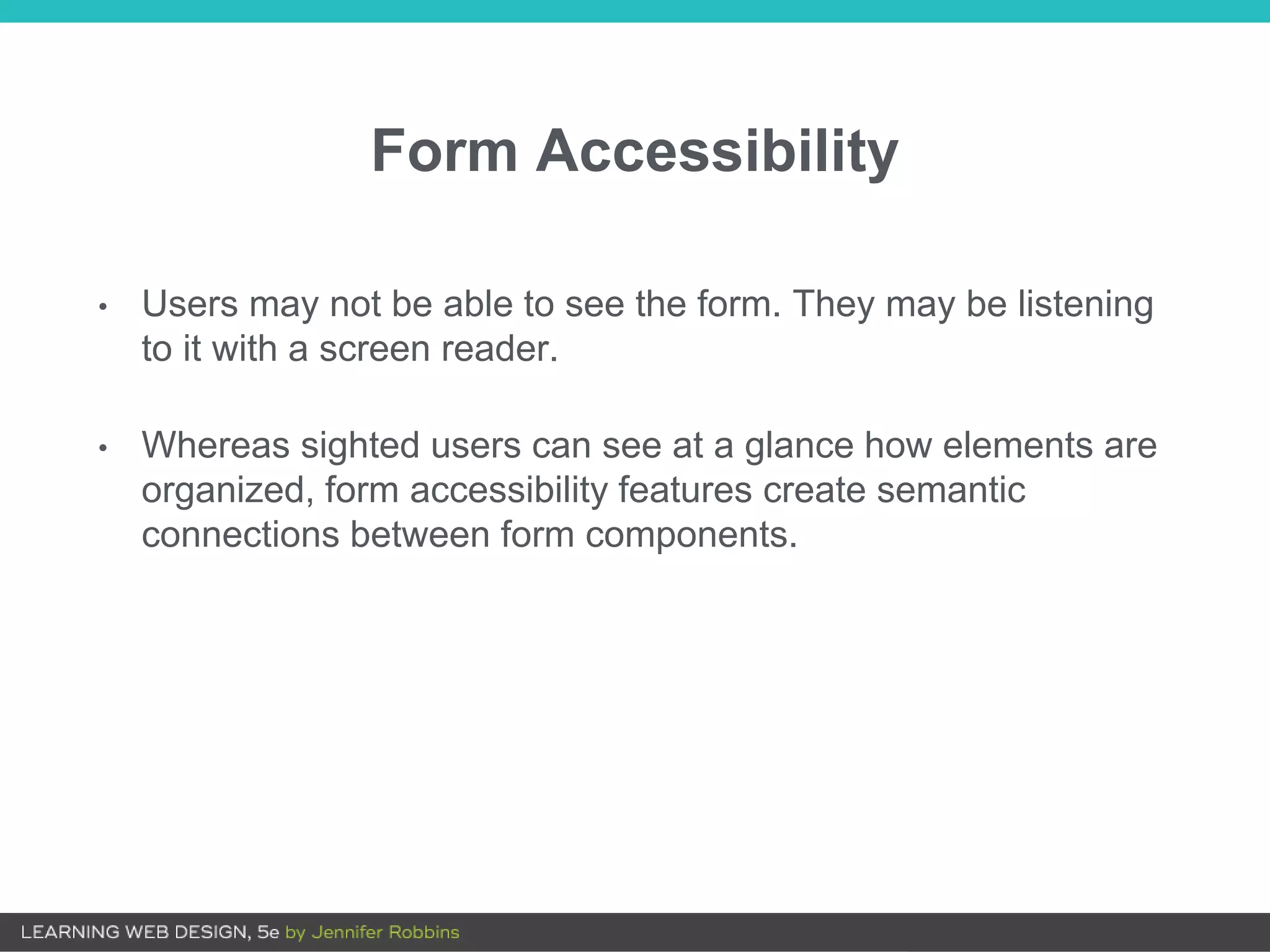 Form Accessibility

• Users may not be able to see the form. They may be listening to it with a screen reader.

• Whereas sighted users can see at a glance how elements are organized, form accessibility features create semantic connections between form components.

LEARNING WEB DESIGN, 5e by Jennifer Robbins